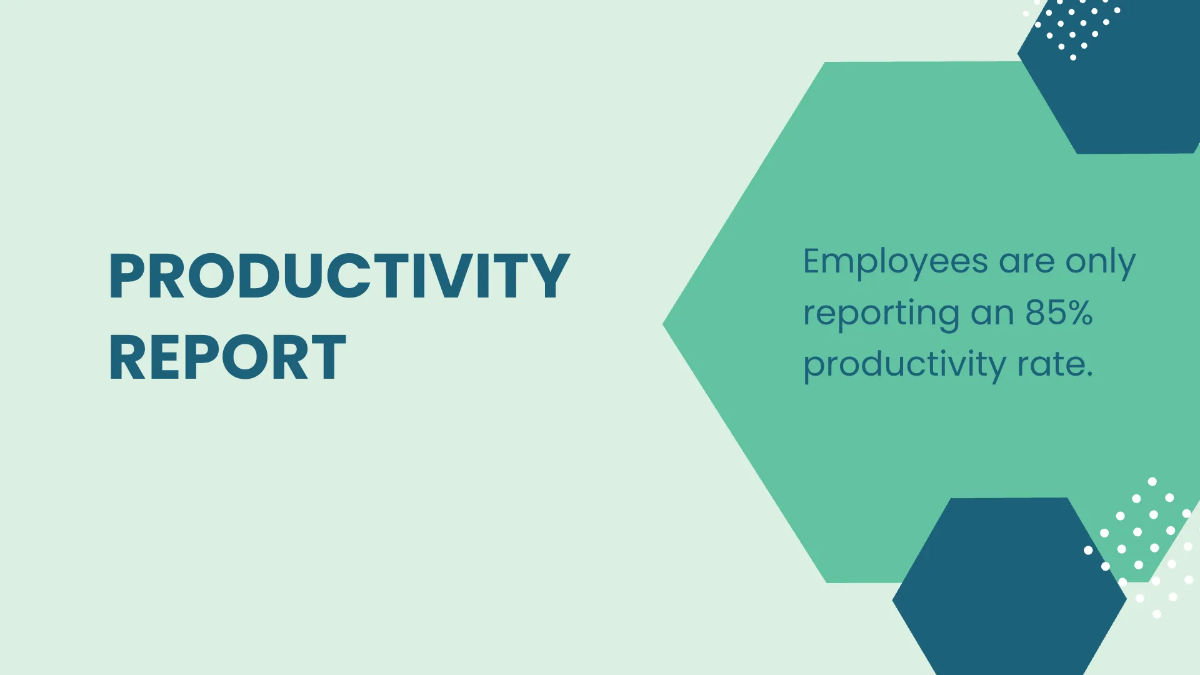 PRODUCTIVITY REPORT

Employees are only reporting an 85% productivity rate.